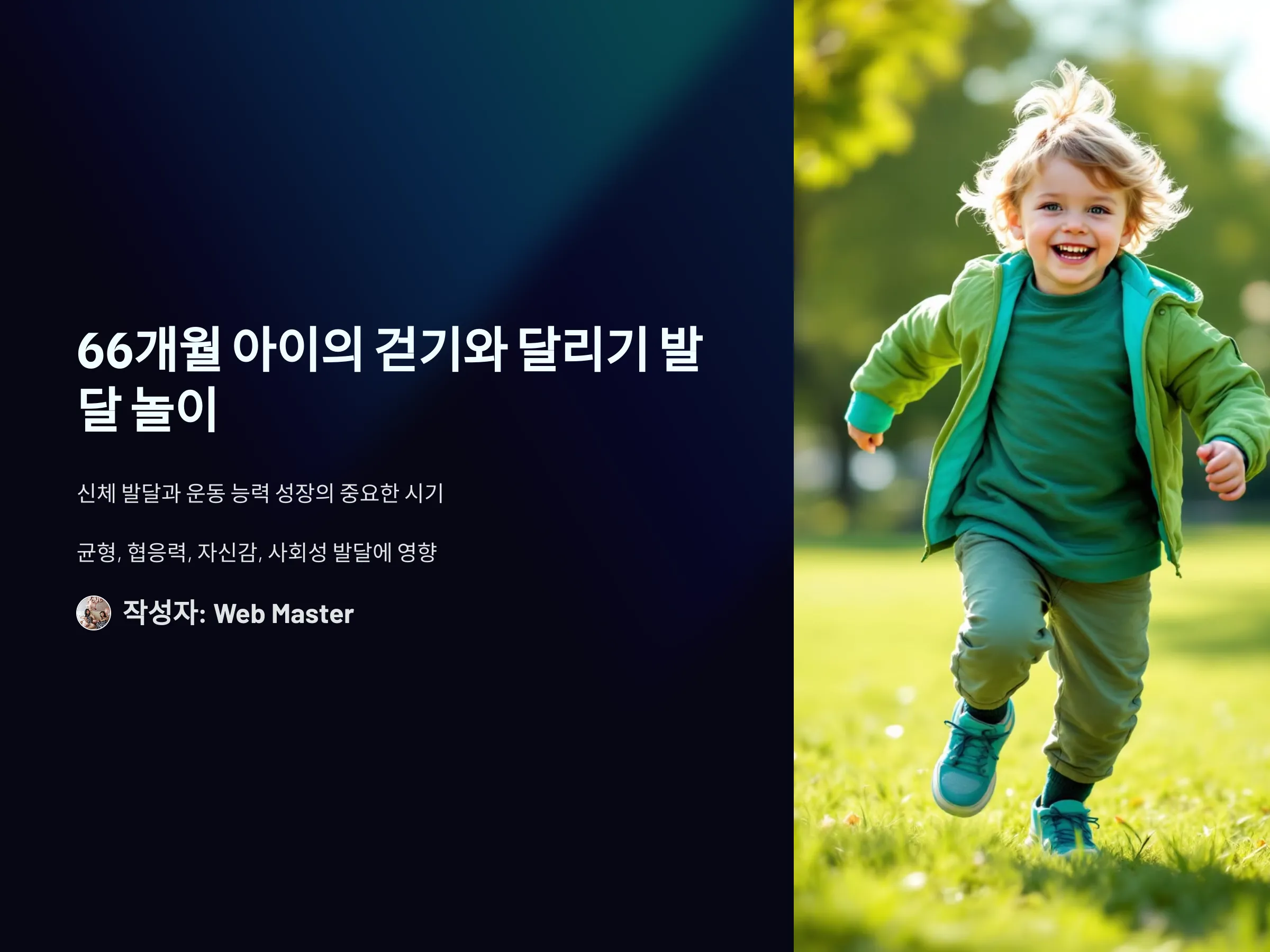 66개월 아이의 걷기와 달리기 발달 놀이

신체 발달과 운동 능력 성장의 중요한 시기

균형, 협응력, 자신감, 사회성 발달에 영향

작성자: Web Master